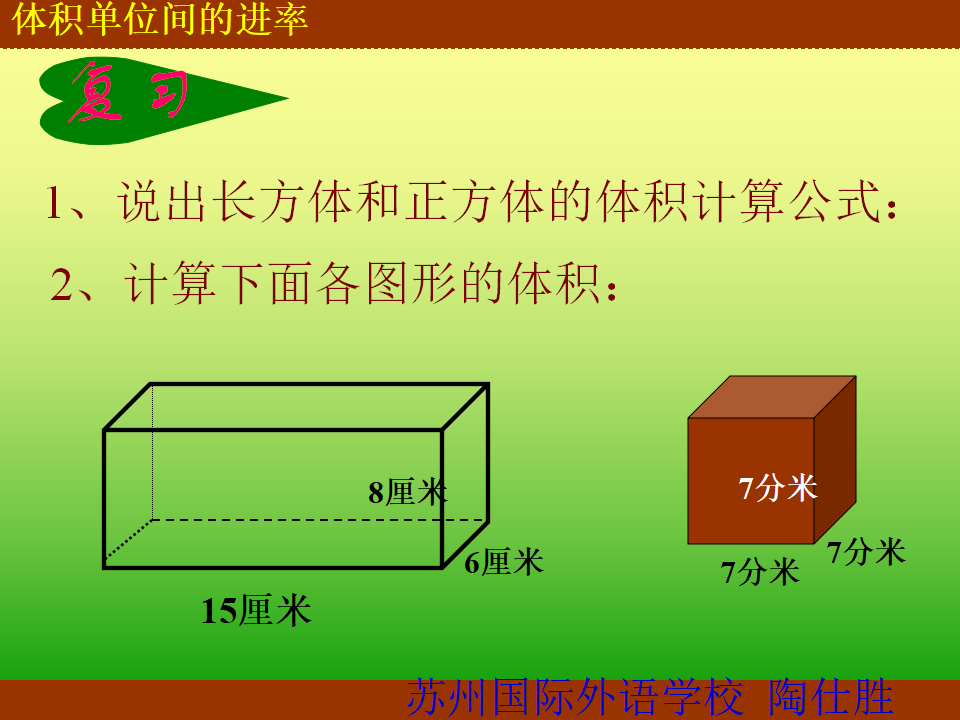 体积单位间的进率

复习

1、说出长方体和正方体的体积计算公式：

2、计算下面各图形的体积：

8厘米

6厘米

15厘米

7分米

7分米

7分米

苏州国际外语学校 陶仕胜